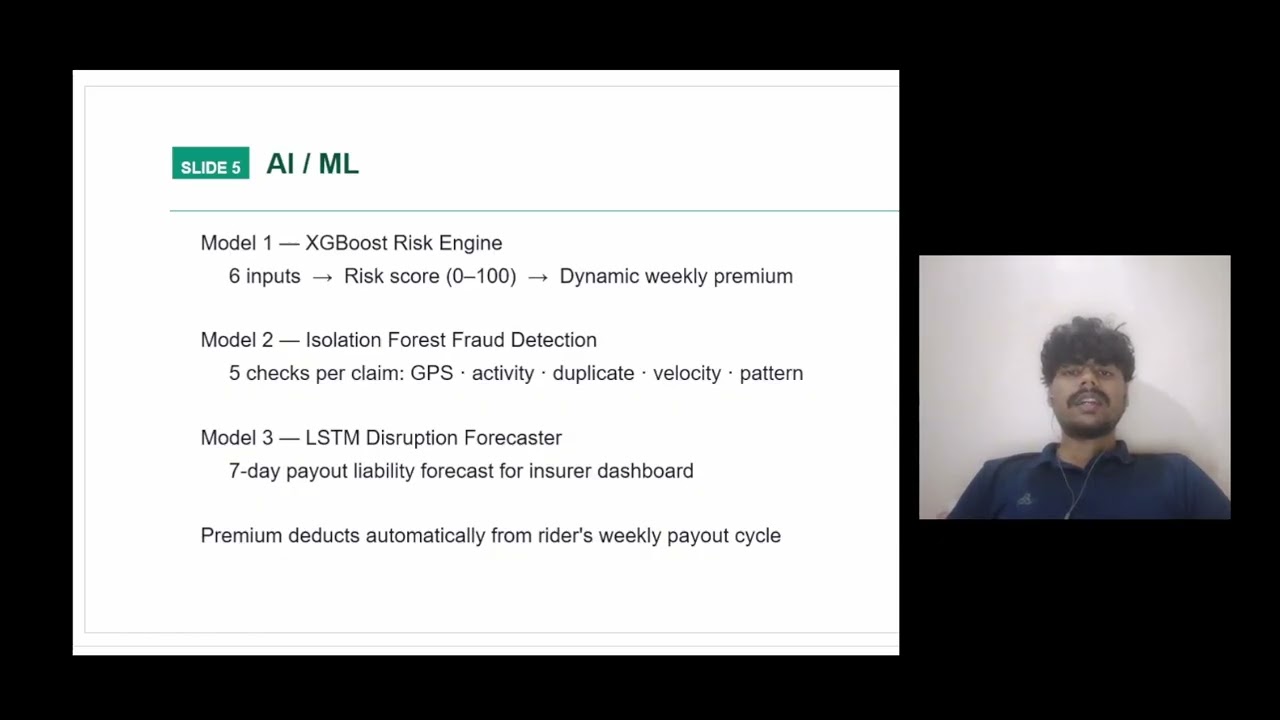 SLIDE 5 AI / ML

Model 1 — XGBoost Risk Engine
6 inputs → Risk score (0–100) → Dynamic weekly premium

Model 2 — Isolation Forest Fraud Detection
5 checks per claim: GPS · activity · duplicate · velocity · pattern

Model 3 — LSTM Disruption Forecaster
7-day payout liability forecast for insurer dashboard

Premium deducts automatically from rider's weekly payout cycle